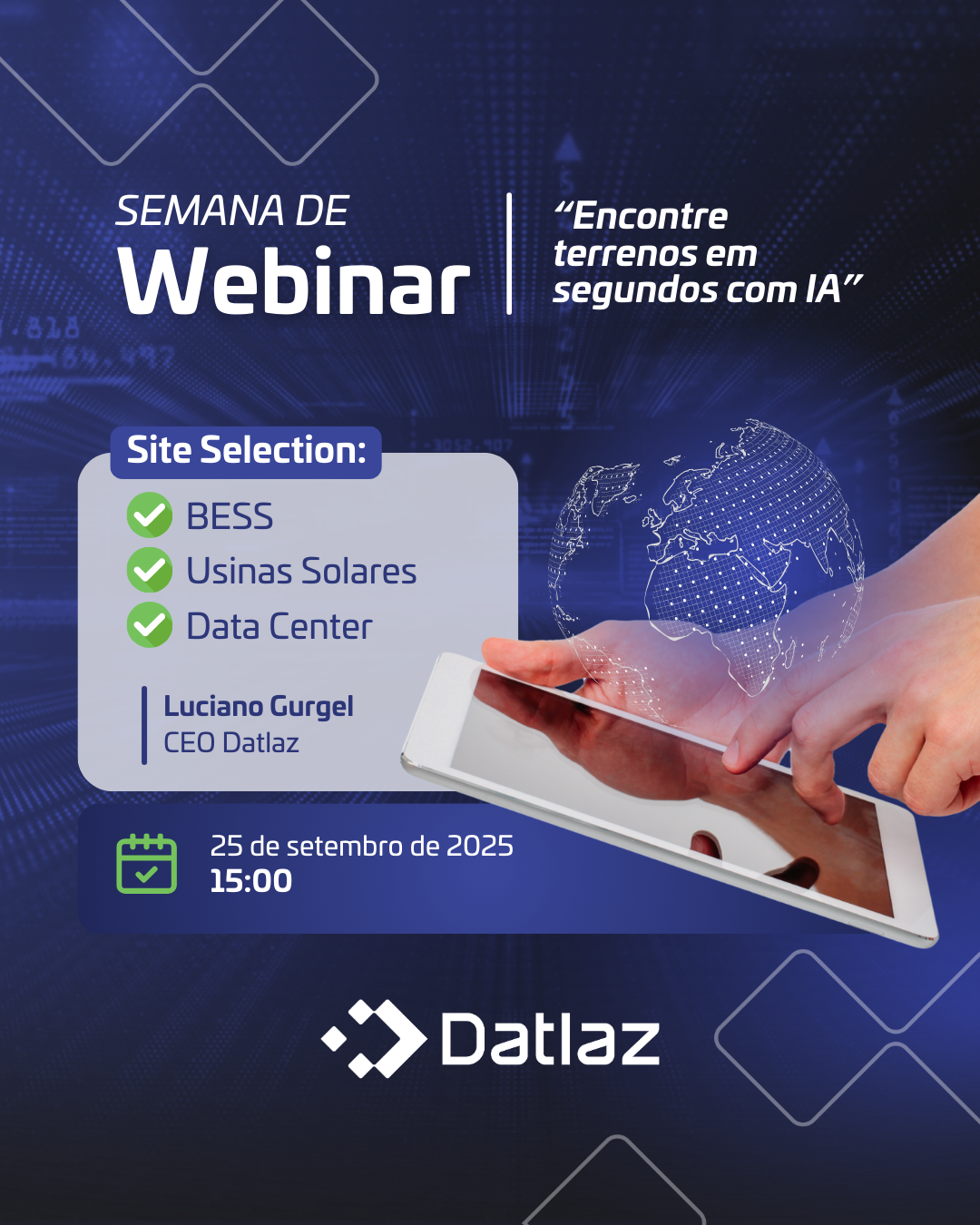 SEMANA DE
Webinar

“Encontre terrenos em segundos com IA”

Site Selection:

BESS
Usinas Solares
Data Center

Luciano Gurgel
CEO Datlaz

25 de setembro de 2025
15:00

Datlaz